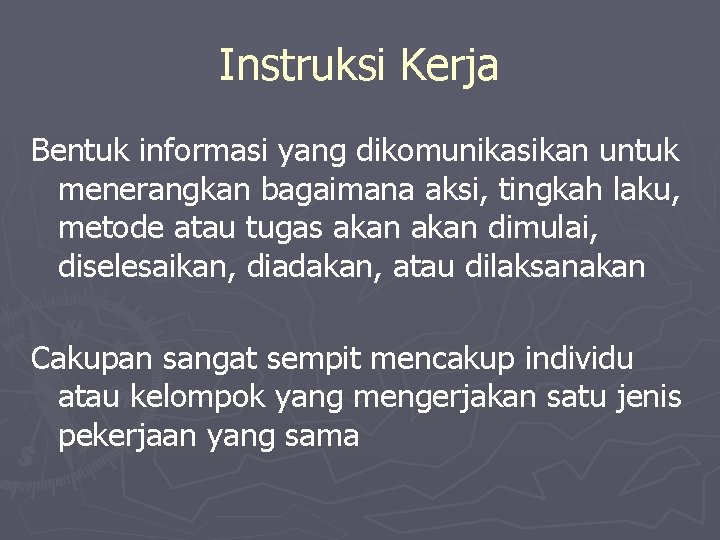 Instruksi Kerja

Bentuk informasi yang dikomunikasikan untuk menerangkan bagaimana aksi, tingkah laku, metode atau tugas akan akan dimulai, diselesaikan, diadakan, atau dilaksanakan

Cakupan sangat sempit mencakup individu atau kelompok yang mengerjakan satu jenis pekerjaan yang sama